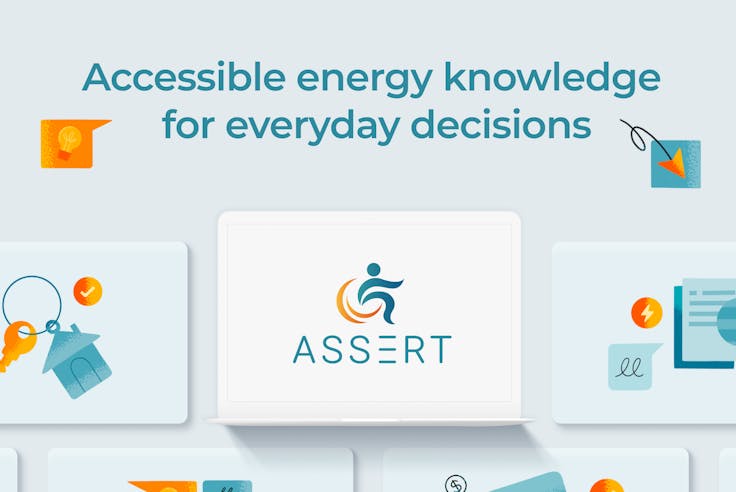 Accessible energy knowledge for everyday decisions

ASSERT